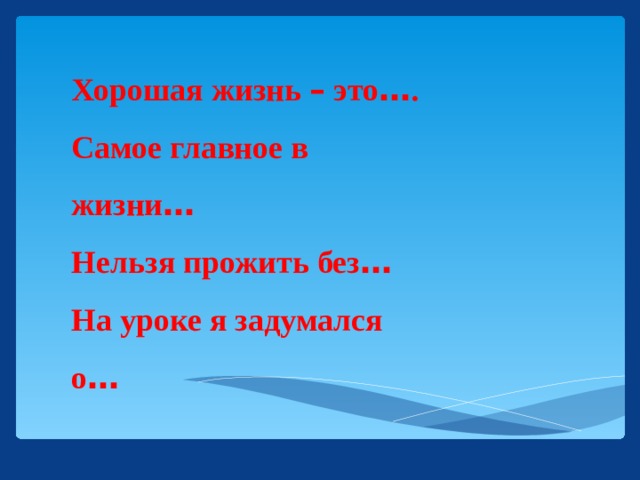 Хорошая жизнь – это….

Самое главное в жизни…

Нельзя прожить без…

На уроке я задумался о…